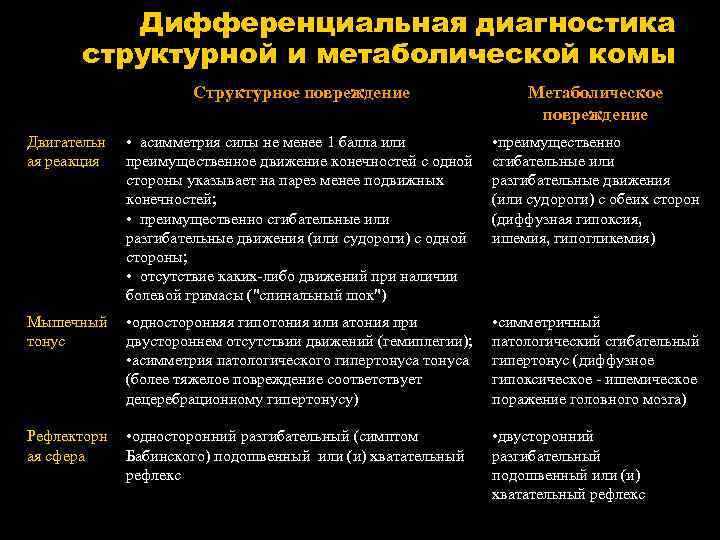 Дифференциальная диагностика структурной и метаболической комы

| | Структурное повреждение | Метаболическое повреждение |
|---|---|---|
| Двигательная реакция | • асимметрия силы не менее 1 балла или преимущественное движение конечностей с одной стороны указывает на парез менее подвижных конечностей; • преимущественно сгибательные или разгибательные движения (или судороги) с одной стороны; • отсутствие каких-либо движений при наличии болевой гримасы ("спинальный шок") | •преимущественно сгибательные или разгибательные движения (или судороги) с обеих сторон (диффузная гипоксия, ишемия, гипогликемия) |
| Мышечный тонус | •односторонняя гипотония или атония при двустороннем отсутствии движений (гемиплегии); •асимметрия патологического гипертонуса тонуса (более тяжелое повреждение соответствует децеребрационному гипертонусу) | •симметричный патологический сгибательный гипертонус (диффузное гипоксическое - ишемическое поражение головного мозга) |
| Рефлекторная сфера | •односторонний разгибательный (симптом Бабинского) подошвенный или (и) хватательный рефлекс | •двусторонний разгибательный подошвенный или (и) хватательный рефлекс |